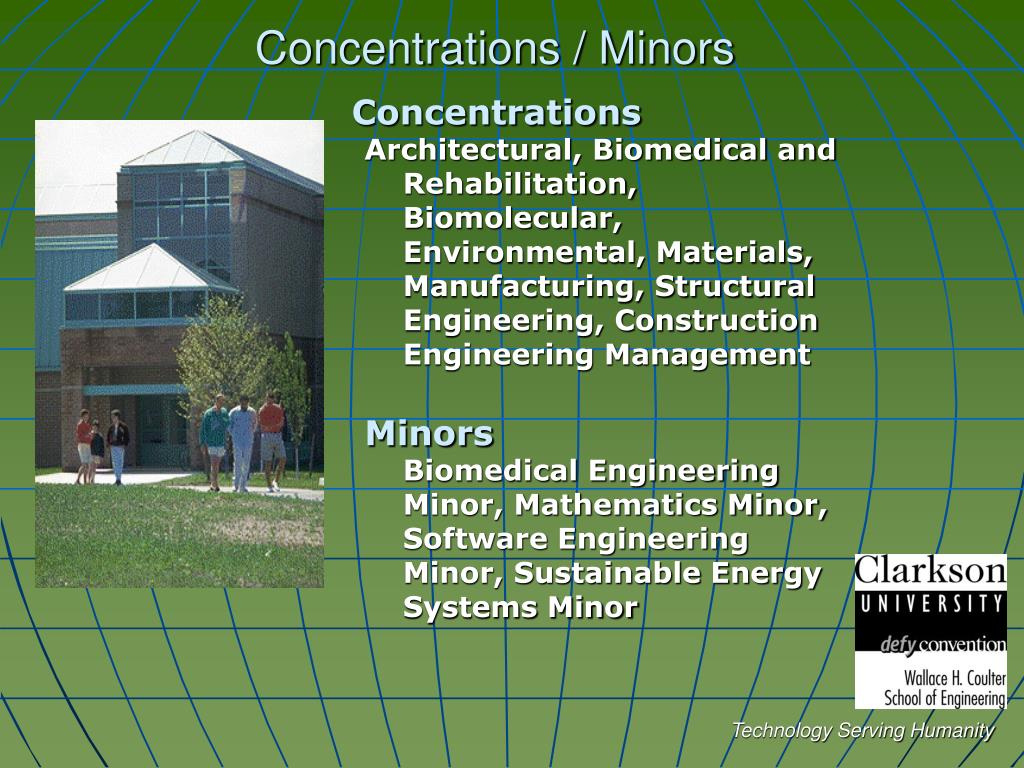 Concentrations / Minors

Concentrations

Architectural, Biomedical and Rehabilitation, Biomolecular, Environmental, Materials, Manufacturing, Structural Engineering, Construction Engineering Management

Minors

Biomedical Engineering Minor, Mathematics Minor, Software Engineering Minor, Sustainable Energy Systems Minor

Clarkson UNIVERSITY defy convention Wallace H. Coulter School of Engineering

Technology Serving Humanity